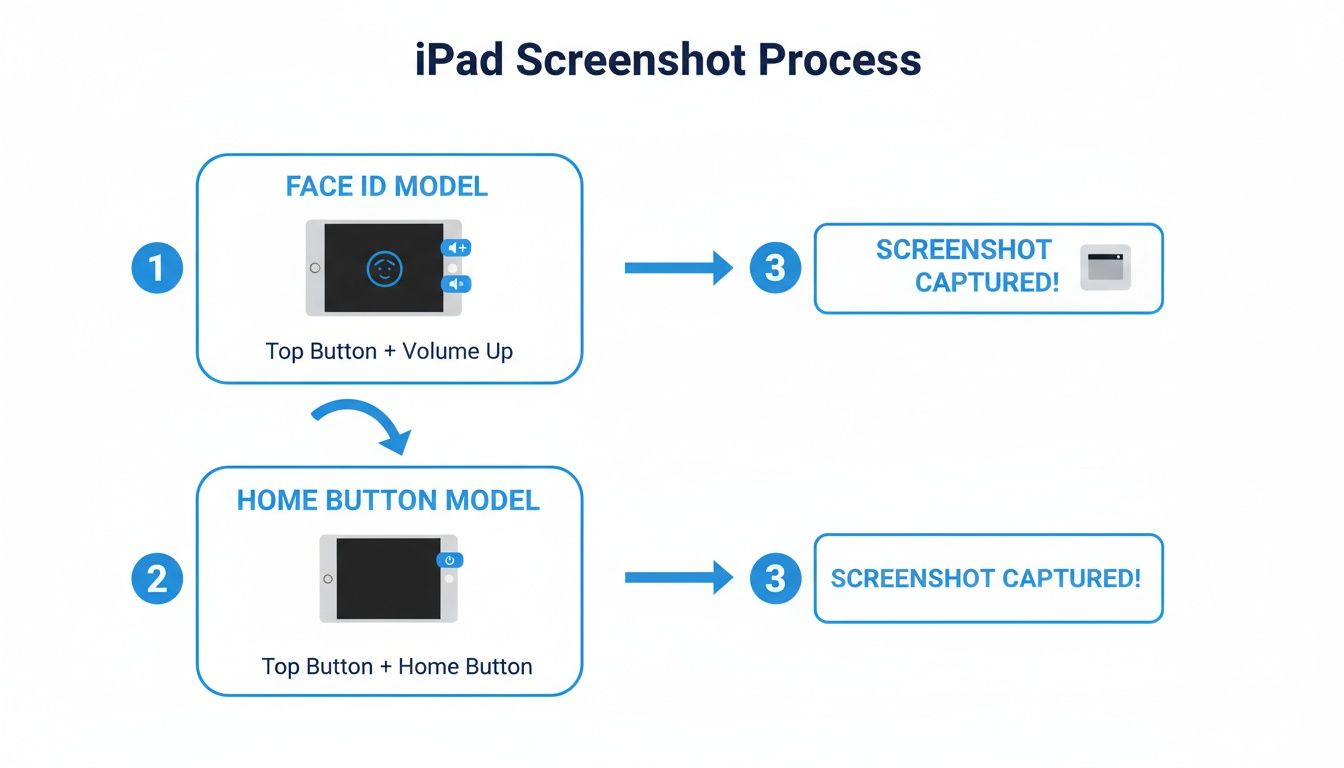 iPad Screenshot Process

1

FACE ID MODEL

Top Button + Volume Up

3

SCREENSHOT CAPTURED!

2

HOME BUTTON MODEL

Top Button + Home Button

3

SCREENSHOT CAPTURED!